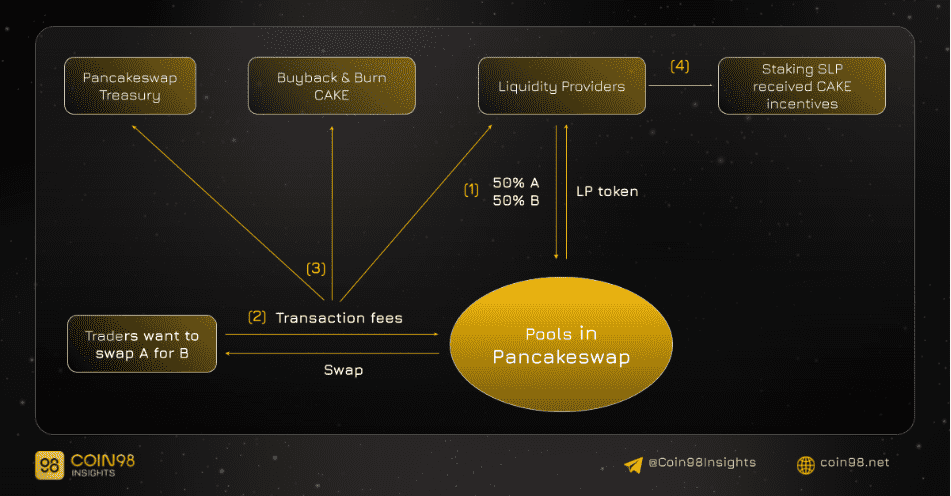 Pancakeswap Treasury

Buyback & Burn CAKE

Liquidity Providers

(4)

Staking SLP received CAKE incentives

(1) 50% A 50% B

LP token

(3)

(2) Transaction fees

Traders want to swap A for B

Swap

Pools in Pancakeswap

98 COIN98 INSIGHTS

@Coin98Insights

coin98.net